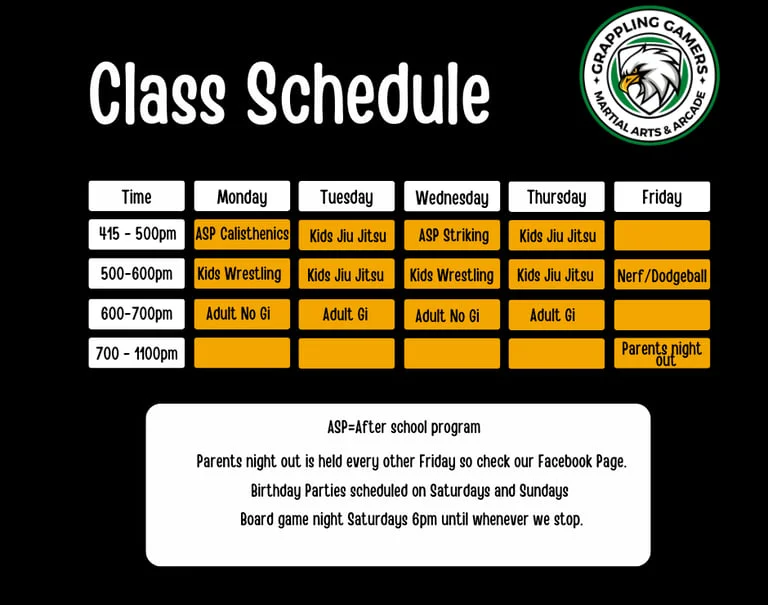 Class Schedule

GRAPPLING GAMERS
MARTIAL ARTS & ARCADE

| Time | Monday | Tuesday | Wednesday | Thursday | Friday |
|---|---|---|---|---|---|
| 415 - 500pm | ASP Calisthenics | Kids Jiu Jitsu | ASP Striking | Kids Jiu Jitsu | |
| 500-600pm | Kids Wrestling | Kids Jiu Jitsu | Kids Wrestling | Kids Jiu Jitsu | Nerf/Dodgeball |
| 600-700pm | Adult No Gi | Adult Gi | Adult No Gi | Adult Gi | |
| 700 - 1100pm | | | | | Parents night out |

ASP=After school program

Parents night out is held every other Friday so check our Facebook Page.

Birthday Parties scheduled on Saturdays and Sundays

Board game night Saturdays 6pm until whenever we stop.